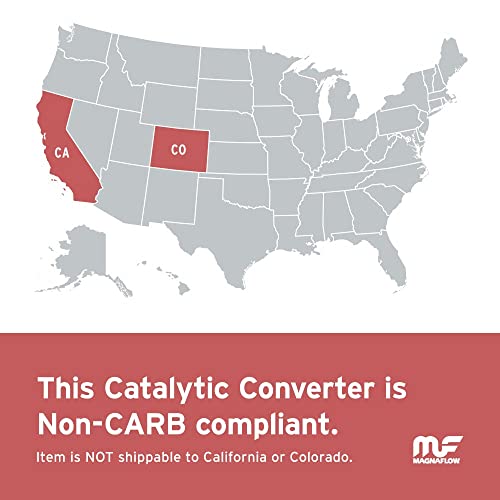 CA

CO

This Catalytic Converter is Non-CARB compliant.

Item is NOT shippable to California or Colorado.

MF
MAGNAFLOW